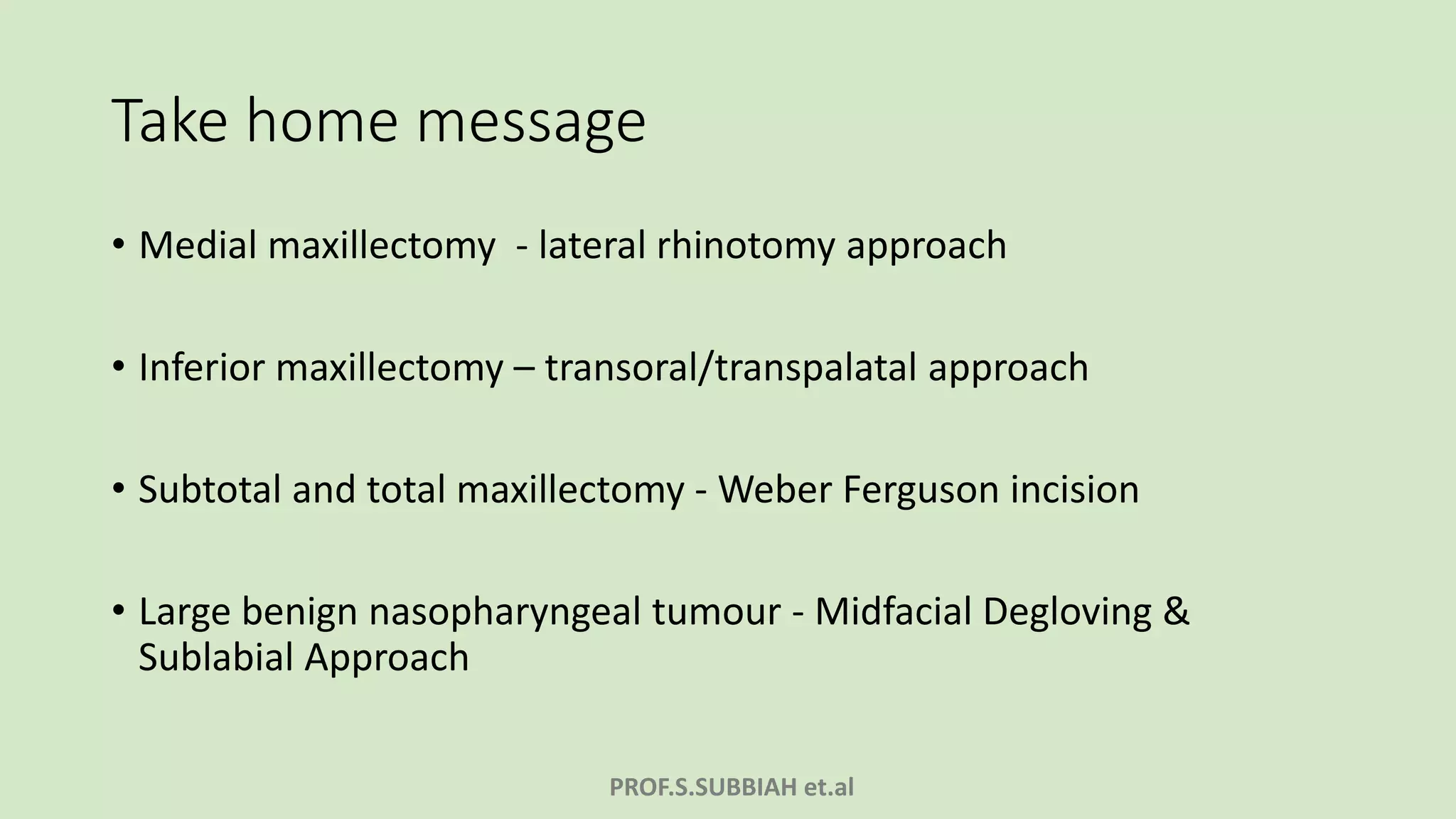 Take home message

• Medial maxillectomy - lateral rhinotomy approach

• Inferior maxillectomy – transoral/transpalatal approach

• Subtotal and total maxillectomy - Weber Ferguson incision

• Large benign nasopharyngeal tumour - Midfacial Degloving & Sublabial Approach

PROF.S.SUBBIAH et.al